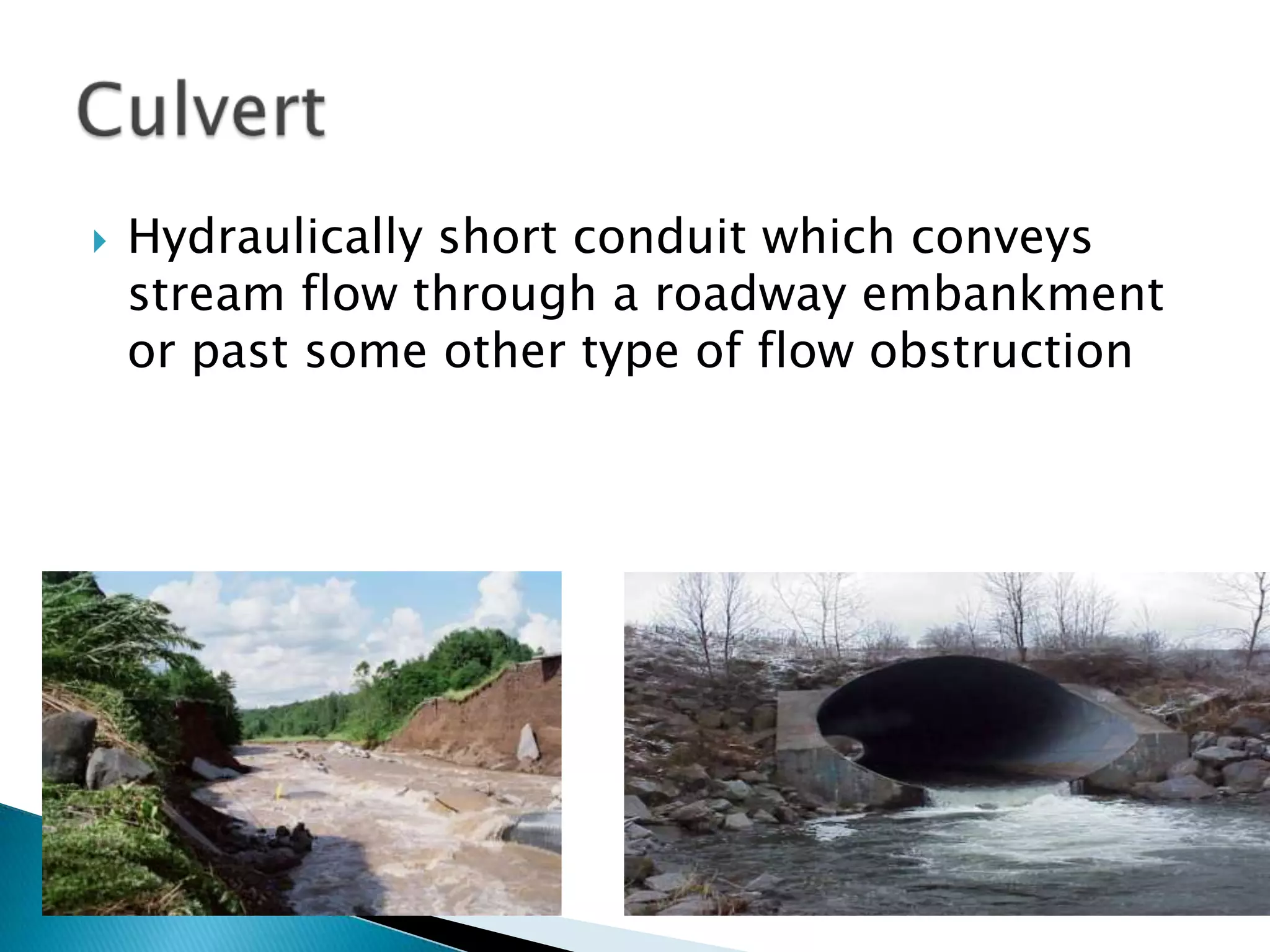 Culvert

Hydraulically short conduit which conveys stream flow through a roadway embankment or past some other type of flow obstruction